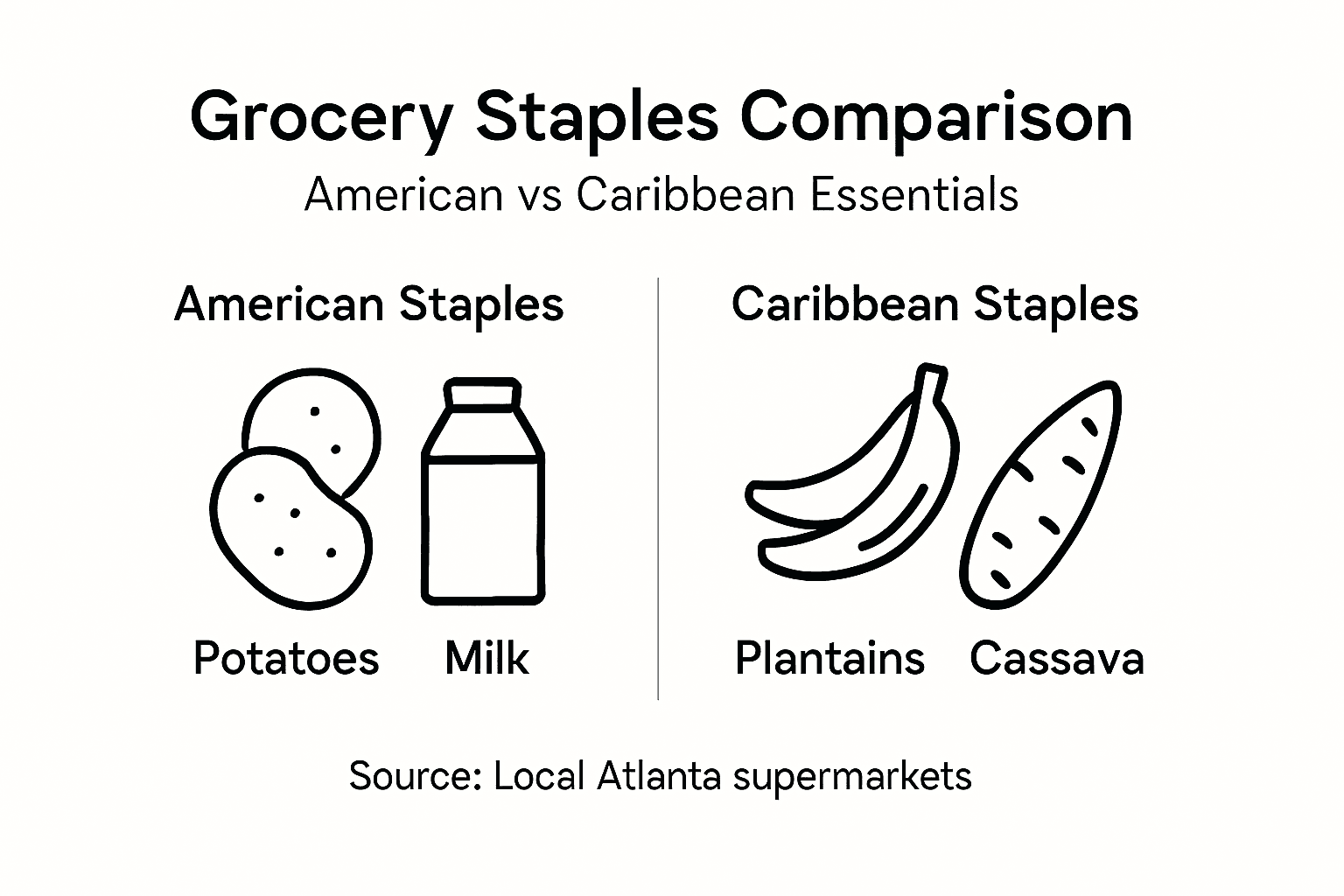 Grocery Staples Comparison
American vs Caribbean Essentials

American Staples

Potatoes Milk

Caribbean Staples

Plantains Cassava

Source: Local Atlanta supermarkets